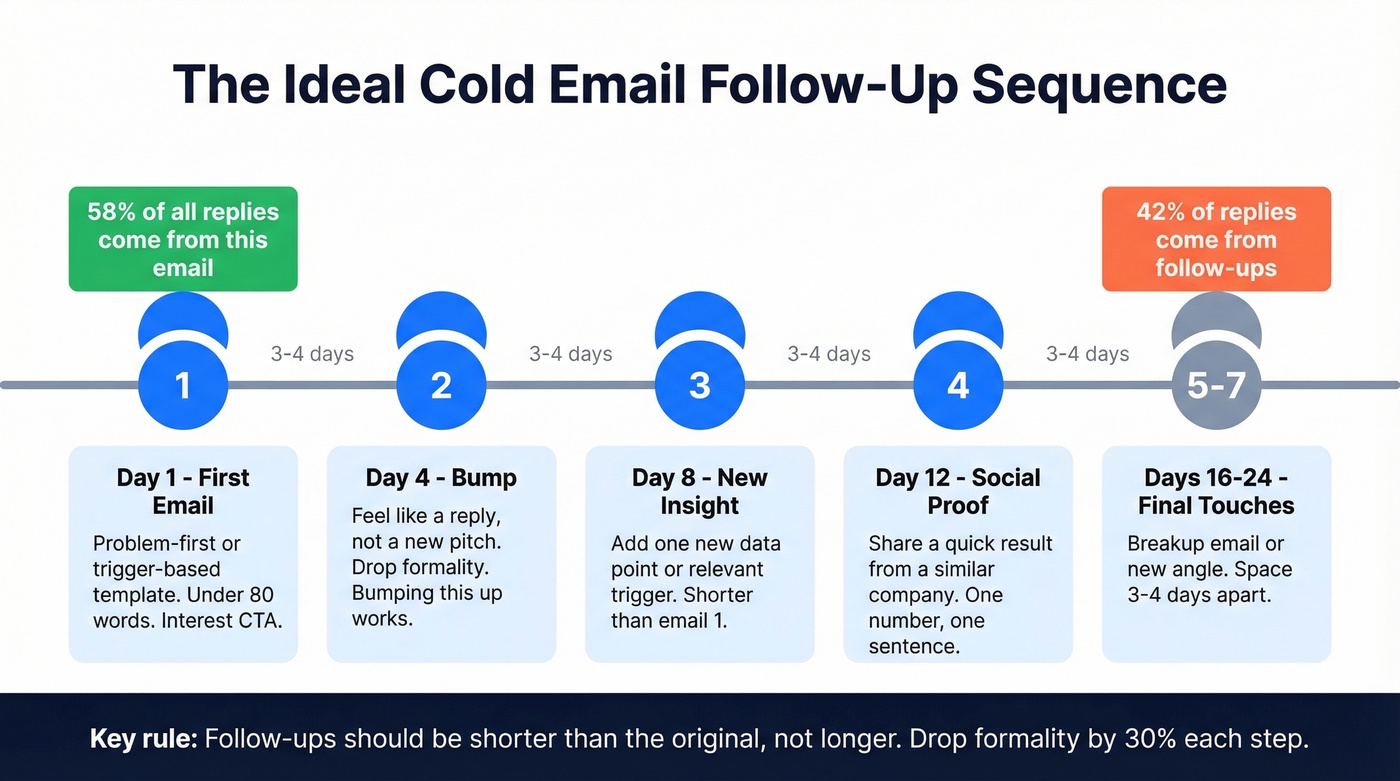 The Ideal Cold Email Follow-Up Sequence

58% of all replies come from this email

42% of replies come from follow-ups

1

3-4 days

2

3-4 days

3

3-4 days

4

3-4 days

5-7

Day 1 - First Email

Problem-first or trigger-based template. Under 80 words. Interest CTA.

Day 4 - Bump

Feel like a reply, not a new pitch. Drop formality. Bumping this up works.

Day 8 - New Insight

Add one new data point or relevant trigger. Shorter than email 1.

Day 12 - Social Proof

Share a quick result from a similar company. One number, one sentence.

Days 16-24 - Final Touches

Breakup email or new angle. Space 3-4 days apart.

Key rule: Follow-ups should be shorter than the original, not longer. Drop formality by 30% each step.